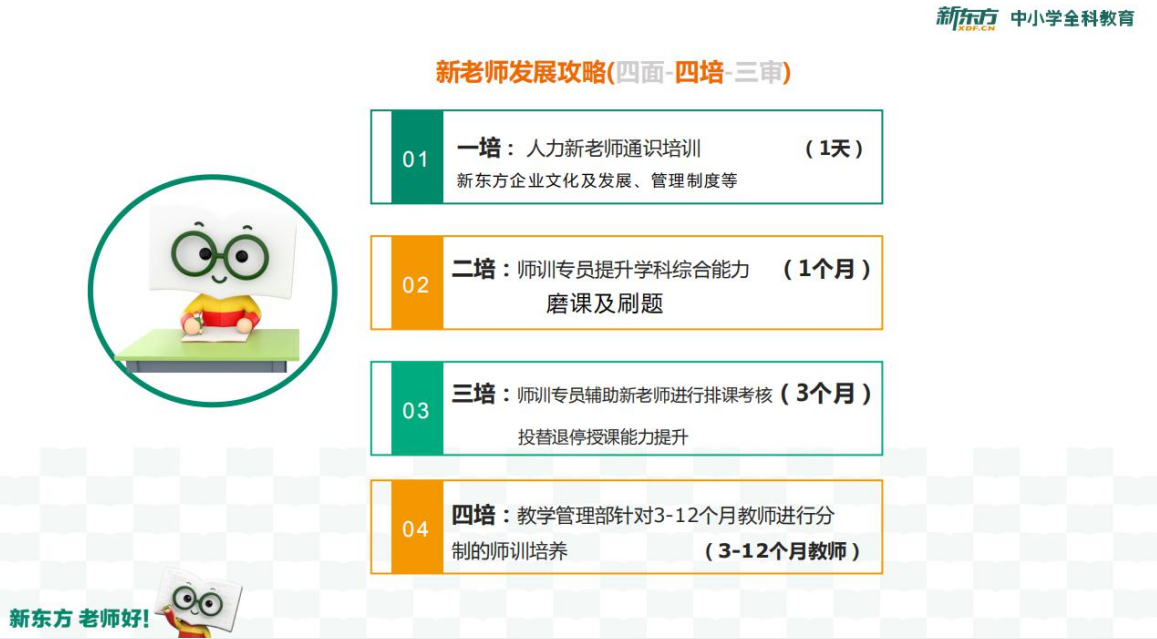 新东方 XDF.CN 中小学全科教育

新老师发展攻略(四面-四培-三审)

01 一培：人力新老师通识培训 （1天）
新东方企业文化及发展、管理制度等

02 二培：师训专员提升学科综合能力 （1个月）
磨课及刷题

03 三培：师训专员辅助新老师进行排课考核（3个月）
投替退停授课能力提升

04 四培：教学管理部针对3-12个月教师进行分制的师训培养 （3-12个月教师）

新东方 老师好!